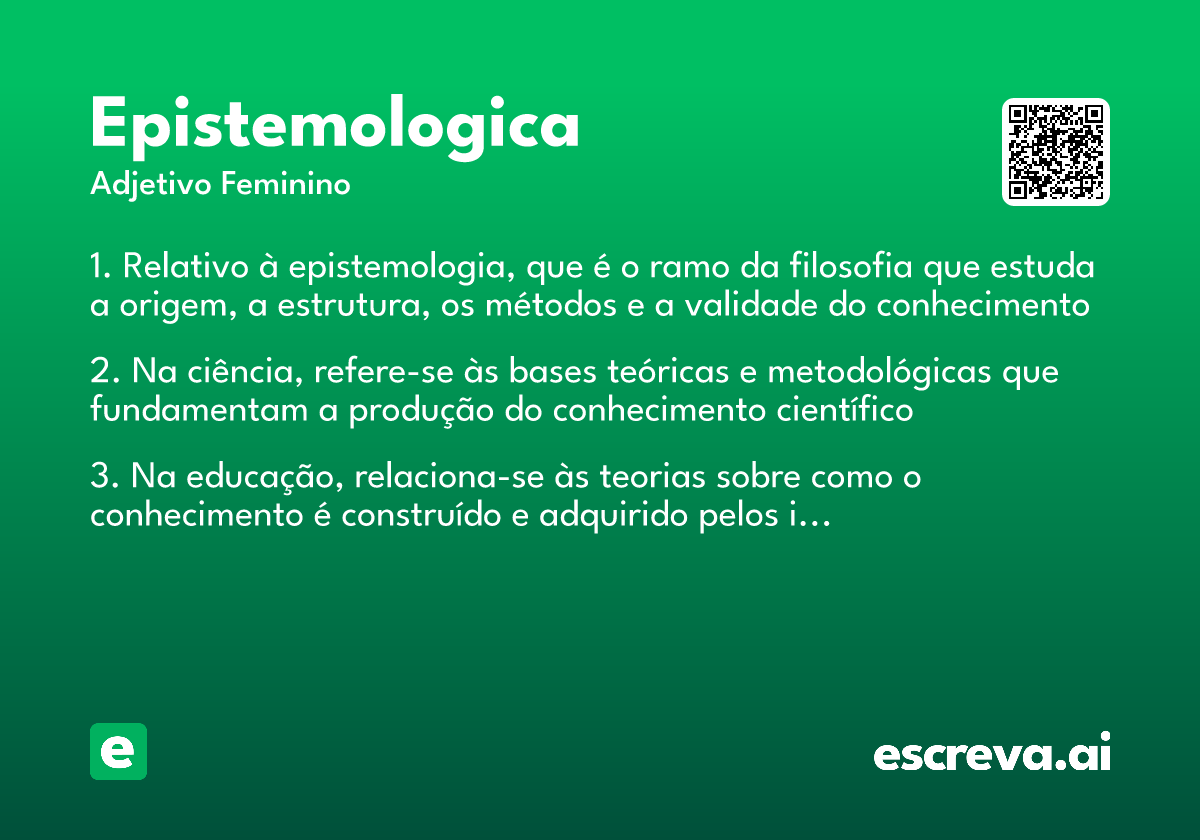 Epistemologica

Adjetivo Feminino

1. Relativo à epistemologia, que é o ramo da filosofia que estuda a origem, a estrutura, os métodos e a validade do conhecimento

2. Na ciência, refere-se às bases teóricas e metodológicas que fundamentam a produção do conhecimento científico

3. Na educação, relaciona-se às teorias sobre como o conhecimento é construído e adquirido pelos i…

e

escreva.ai